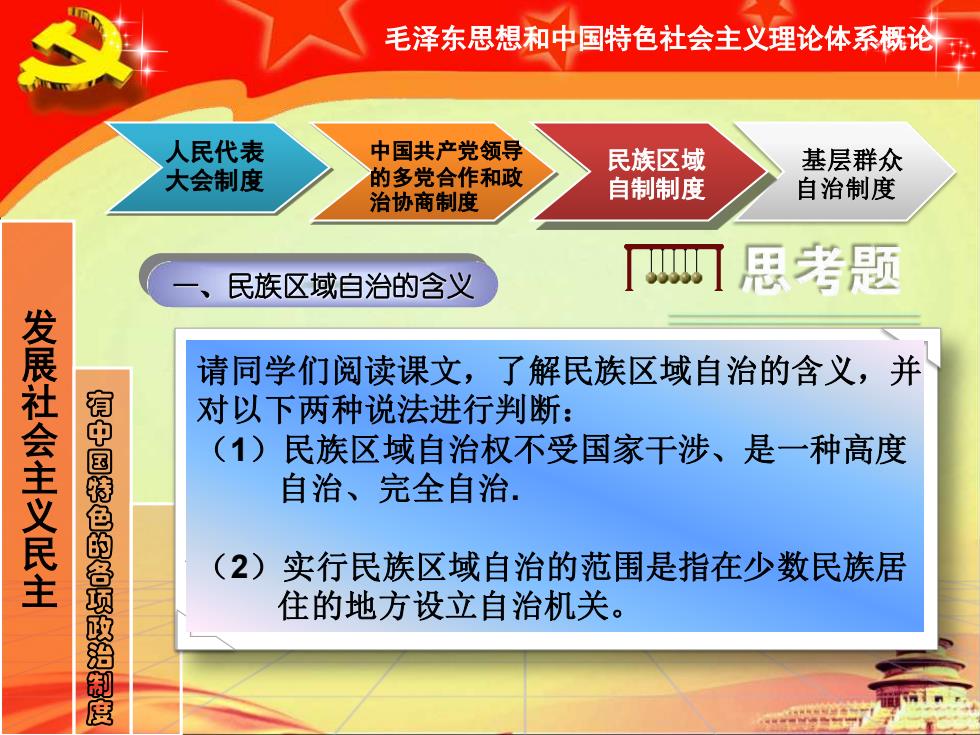 毛泽东思想和中国特色社会主义理论体系概论

人民代表大会制度

中国共产党领导的多党合作和政治协商制度

民族区域自制制度

基层群众自治制度

发展社会主义民主

有中国特色的各项政治制度

一、民族区域自治的含义

思考题

请同学们阅读课文，了解民族区域自治的含义，并对以下两种说法进行判断：

（1）民族区域自治权不受国家干涉、是一种高度自治、完全自治.

（2）实行民族区域自治的范围是指在少数民族居住的地方设立自治机关。